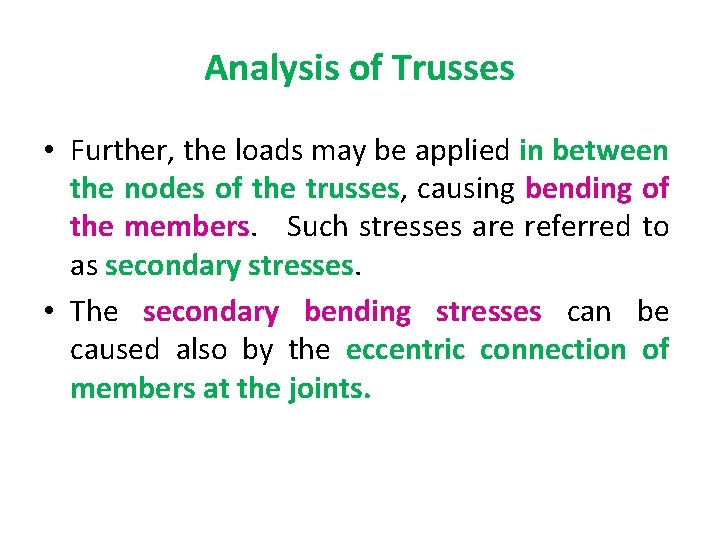 Analysis of Trusses

• Further, the loads may be applied in between the nodes of the trusses, causing bending of the members. Such stresses are referred to as secondary stresses.

• The secondary bending stresses can be caused also by the eccentric connection of members at the joints.